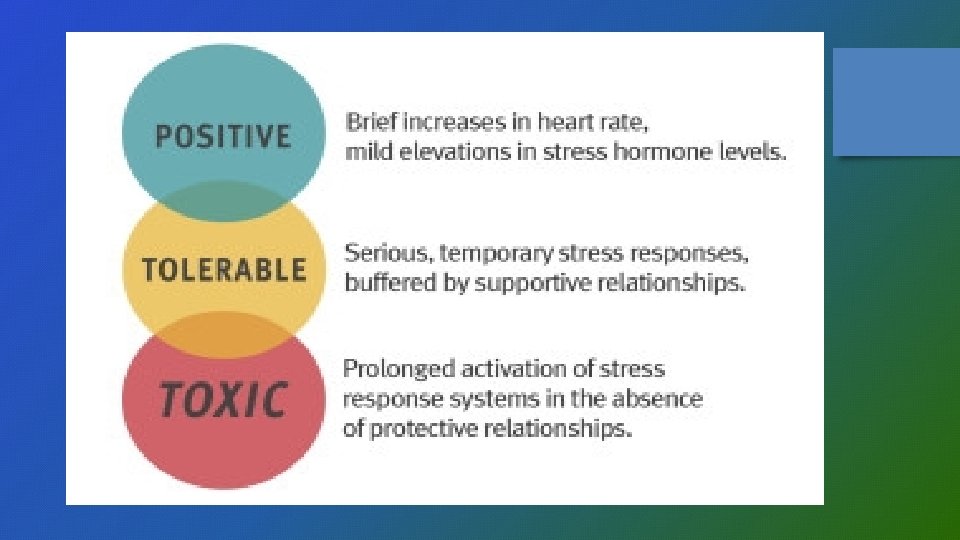 POSITIVE

Brief increases in heart rate, mild elevations in stress hormone levels.

TOLERABLE

Serious, temporary stress responses, buffered by supportive relationships.

TOXIC

Prolonged activation of stress response systems in the absence of protective relationships.